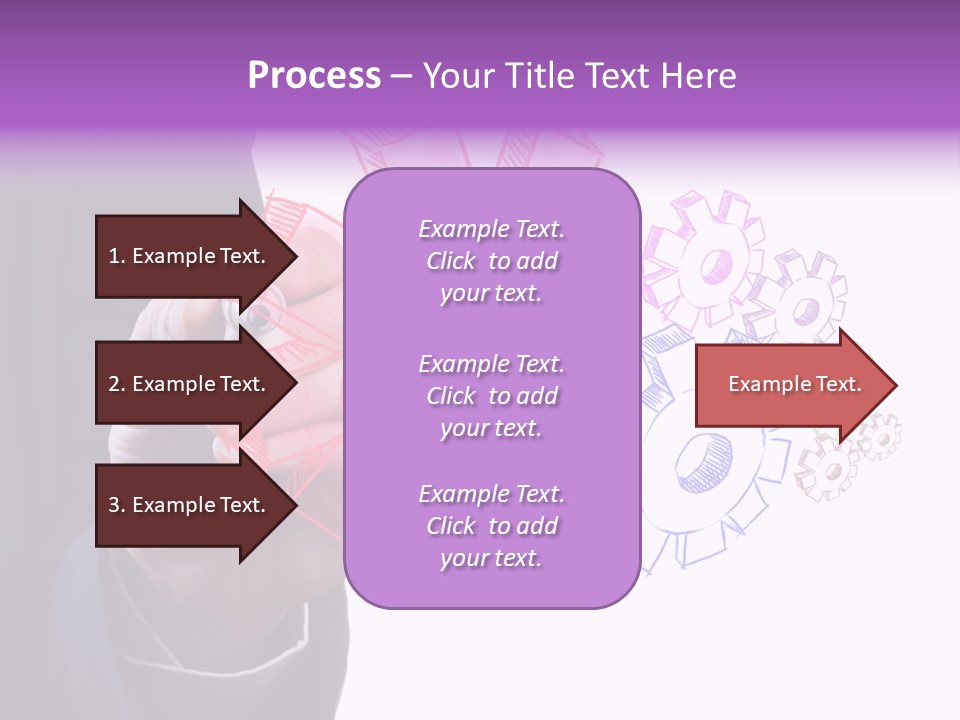 Process – Your Title Text Here

1. Example Text.

2. Example Text.

3. Example Text.

Example Text. Click to add your text.

Example Text. Click to add your text.

Example Text. Click to add your text.

Example Text.